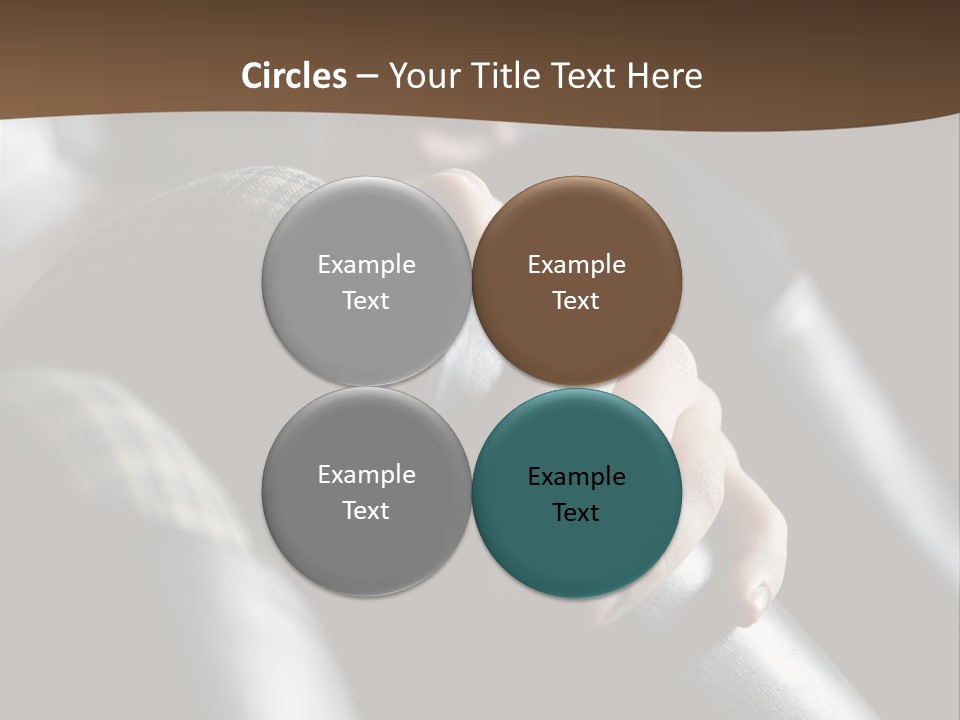 Circles – Your Title Text Here

Example Text

Example Text

Example Text

Example Text